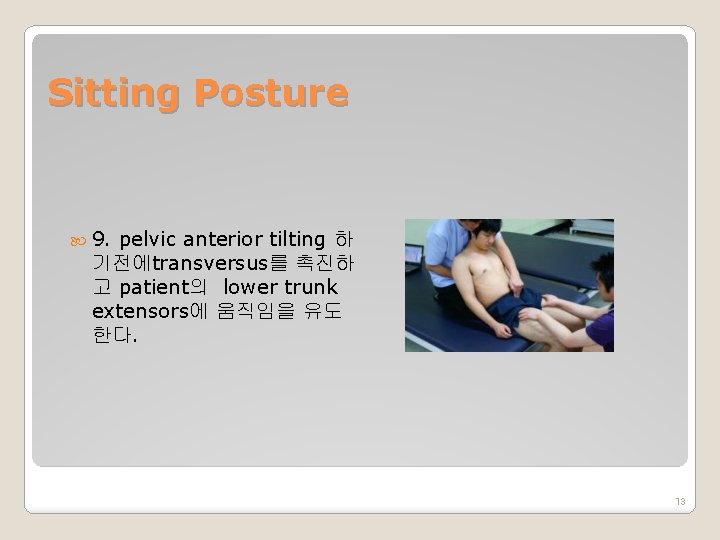 Sitting Posture

9. pelvic anterior tilting 하기전에transversus를 촉진하고 patient의 lower trunk extensors에 움직임을 유도한다.

13